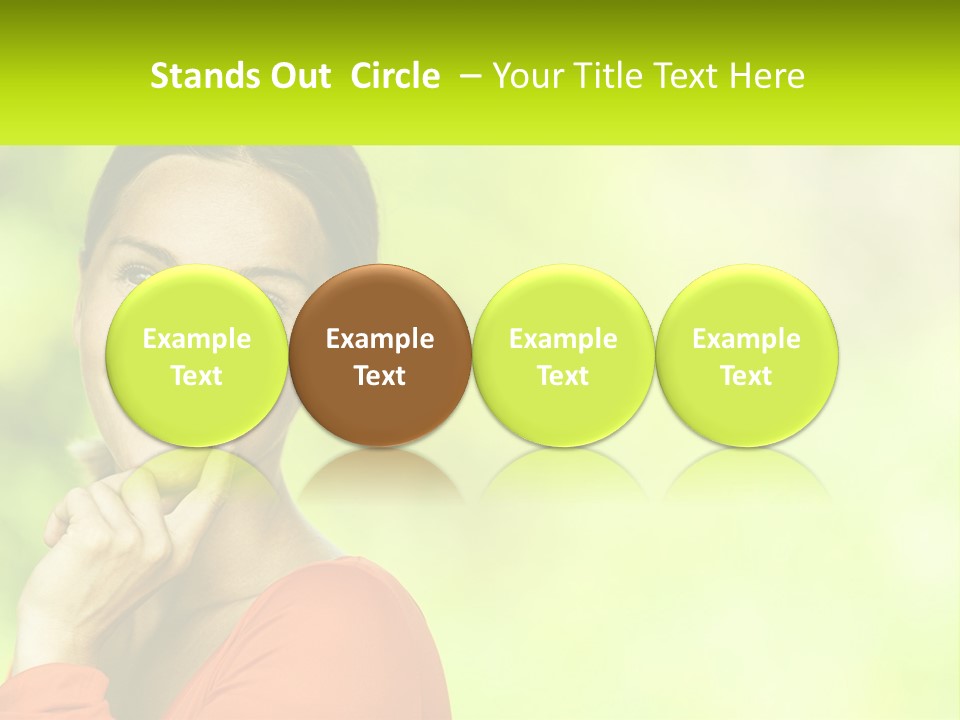 Stands Out Circle – Your Title Text Here

Example Text

Example Text

Example Text

Example Text